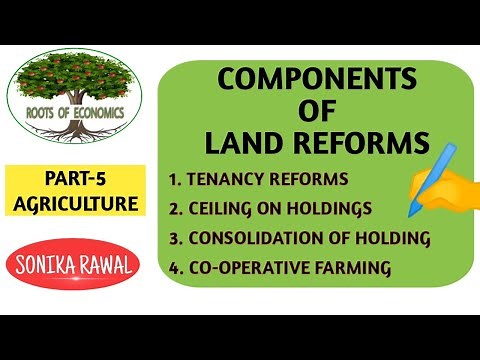 ROOTS OF ECONOMICS

PART-5
AGRICULTURE

SONIKA RAWAL

COMPONENTS
OF
LAND REFORMS

1. TENANCY REFORMS
2. CEILING ON HOLDINGS
3. CONSOLIDATION OF HOLDING
4. CO-OPERATIVE FARMING